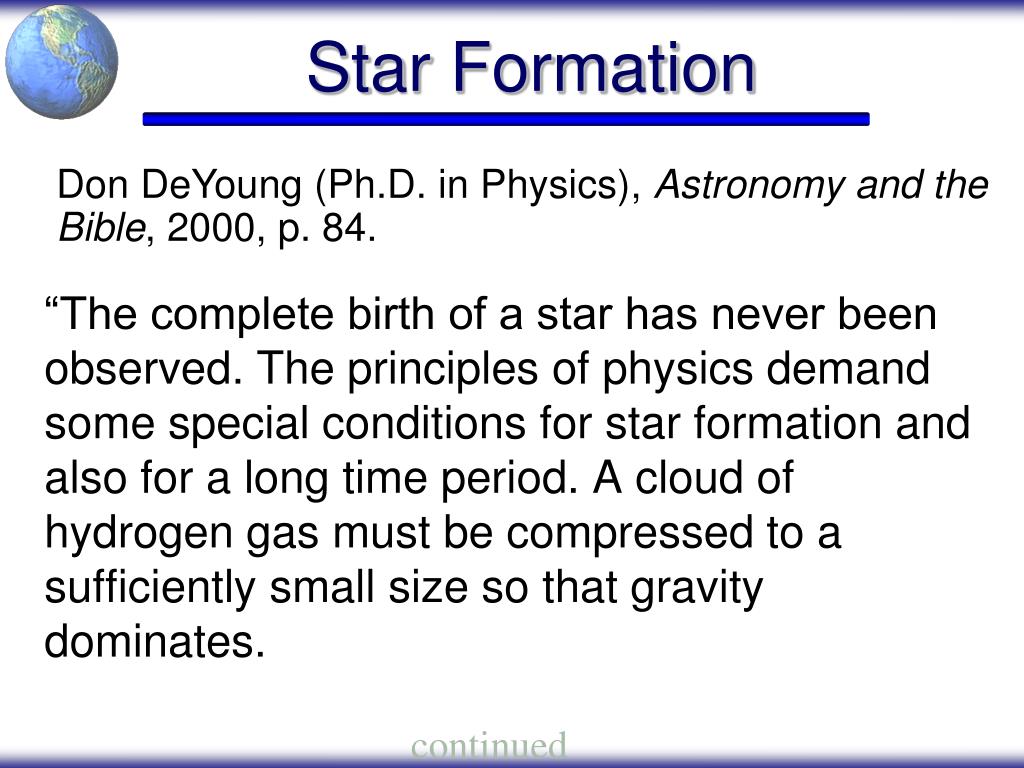 Star Formation

Don DeYoung (Ph.D. in Physics), Astronomy and the Bible, 2000, p. 84.

“The complete birth of a star has never been observed. The principles of physics demand some special conditions for star formation and also for a long time period. A cloud of hydrogen gas must be compressed to a sufficiently small size so that gravity dominates.

continued